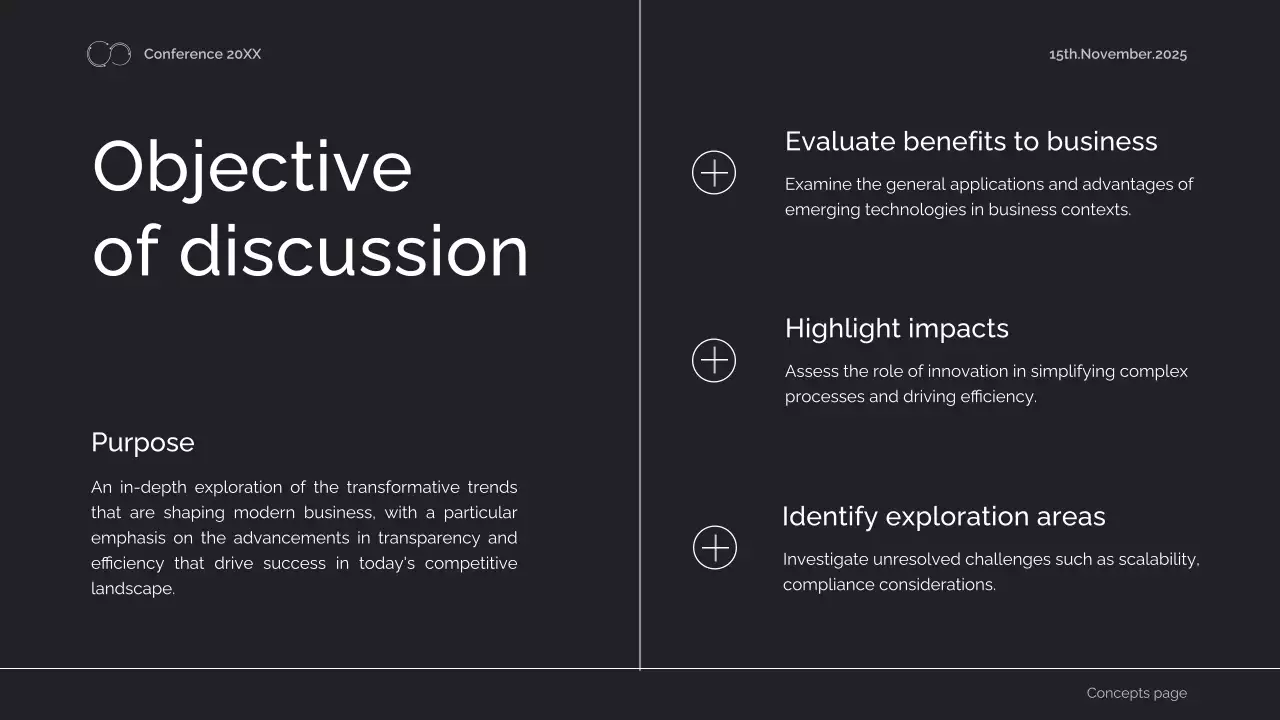 Conference 20XX

15th.November.2025

Objective of discussion

Purpose

An in-depth exploration of the transformative trends that are shaping modern business, with a particular emphasis on the advancements in transparency and efficiency that drive success in today's competitive landscape.

Evaluate benefits to business

Examine the general applications and advantages of emerging technologies in business contexts.

Highlight impacts

Assess the role of innovation in simplifying complex processes and driving efficiency.

Identify exploration areas

Investigate unresolved challenges such as scalability, compliance considerations.

Concepts page